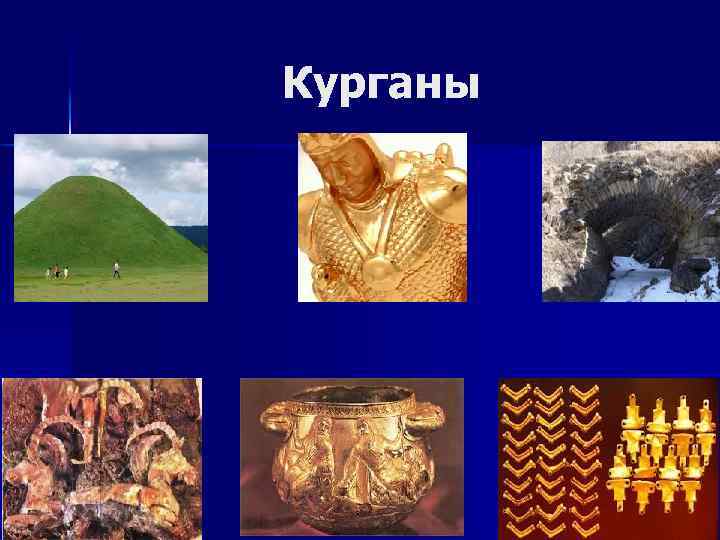 Курганы